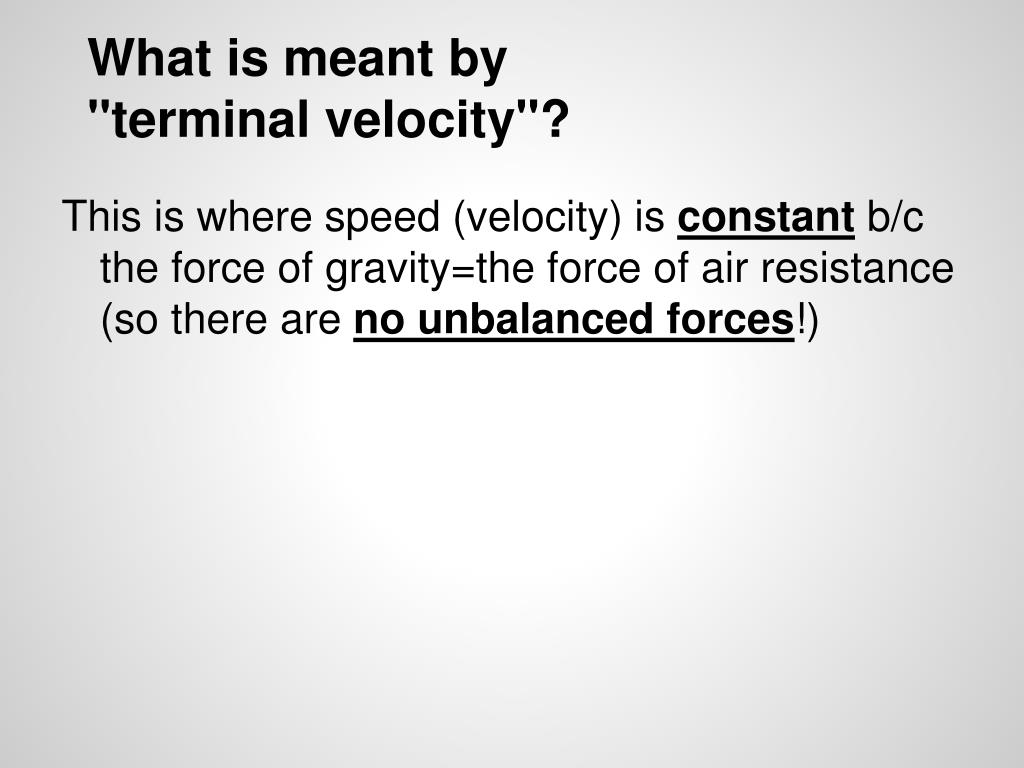 What is meant by "terminal velocity"?

This is where speed (velocity) is constant b/c the force of gravity=the force of air resistance (so there are no unbalanced forces!)